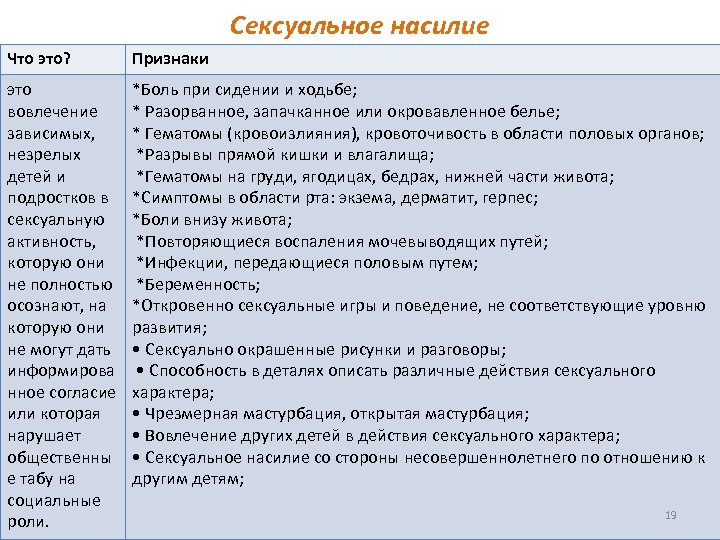 Сексуальное насилие

| Что это? | Признаки |
|---|---|
| это вовлечение зависимых, незрелых детей и подростков в сексуальную активность, которую они не полностью осознают, на которую они не могут дать информированное согласие или которая нарушает общественные табу на социальные роли. | *Боль при сидении и ходьбе; * Разорванное, запачканное или окровавленное белье; * Гематомы (кровоизлияния), кровоточивость в области половых органов; *Разрывы прямой кишки и влагалища; *Гематомы на груди, ягодицах, бедрах, нижней части живота; *Симптомы в области рта: экзема, дерматит, герпес; *Боли внизу живота; *Повторяющиеся воспаления мочевыводящих путей; *Инфекции, передающиеся половым путем; *Беременность; *Откровенно сексуальные игры и поведение, не соответствующие уровню развития; • Сексуально окрашенные рисунки и разговоры; • Способность в деталях описать различные действия сексуального характера; • Чрезмерная мастурбация, открытая мастурбация; • Вовлечение других детей в действия сексуального характера; • Сексуальное насилие со стороны несовершеннолетнего по отношению к другим детям; |

19